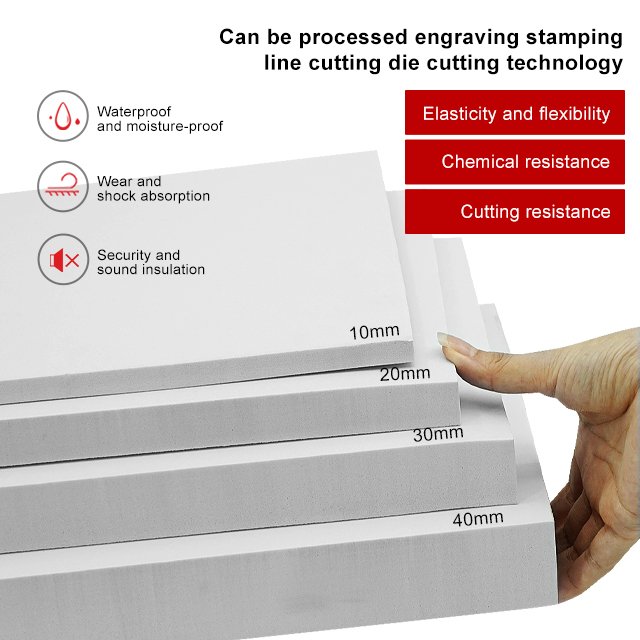 Can be processed engraving stamping line cutting die cutting technology

Waterproof and moisture-proof

Wear and shock absorption

Security and sound insulation

Elasticity and flexibility

Chemical resistance

Cutting resistance

10mm

20mm

30mm

40mm